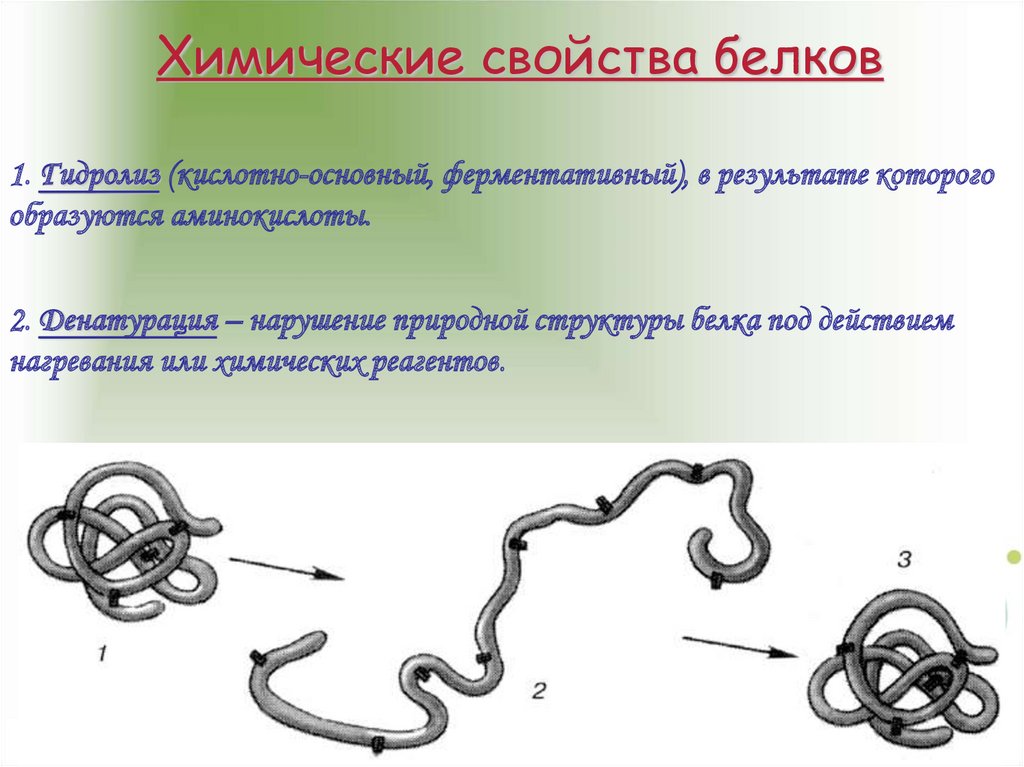 Химические свойства белков

1. Гидролиз (кислотно-основный, ферментативный), в результате которого образуются аминокислоты.

2. Денатурация – нарушение природной структуры белка под действием нагревания или химических реагентов.

1

2

3